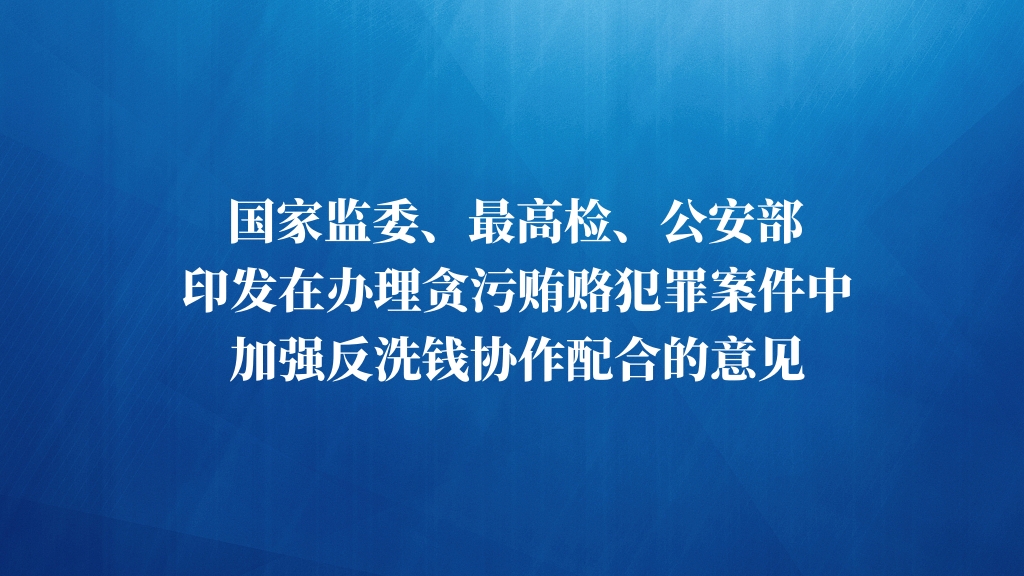 国家监委、最高检、公安部
印发在办理贪污贿赂犯罪案件中
加强反洗钱协作配合的意见